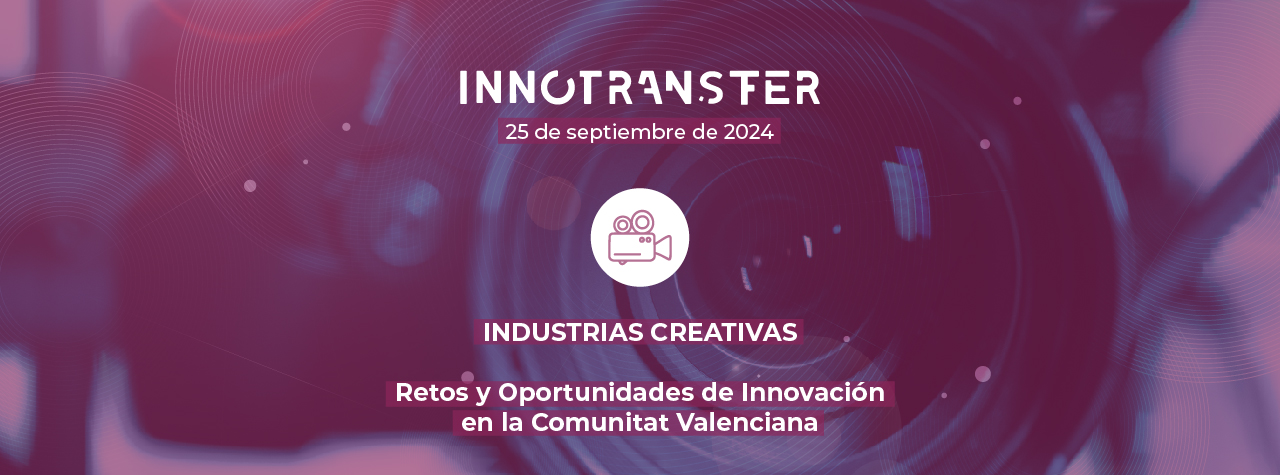 INNOTRANSFER

25 de septiembre de 2024

INDUSTRIAS CREATIVAS

Retos y Oportunidades de Innovación en la Comunitat Valenciana